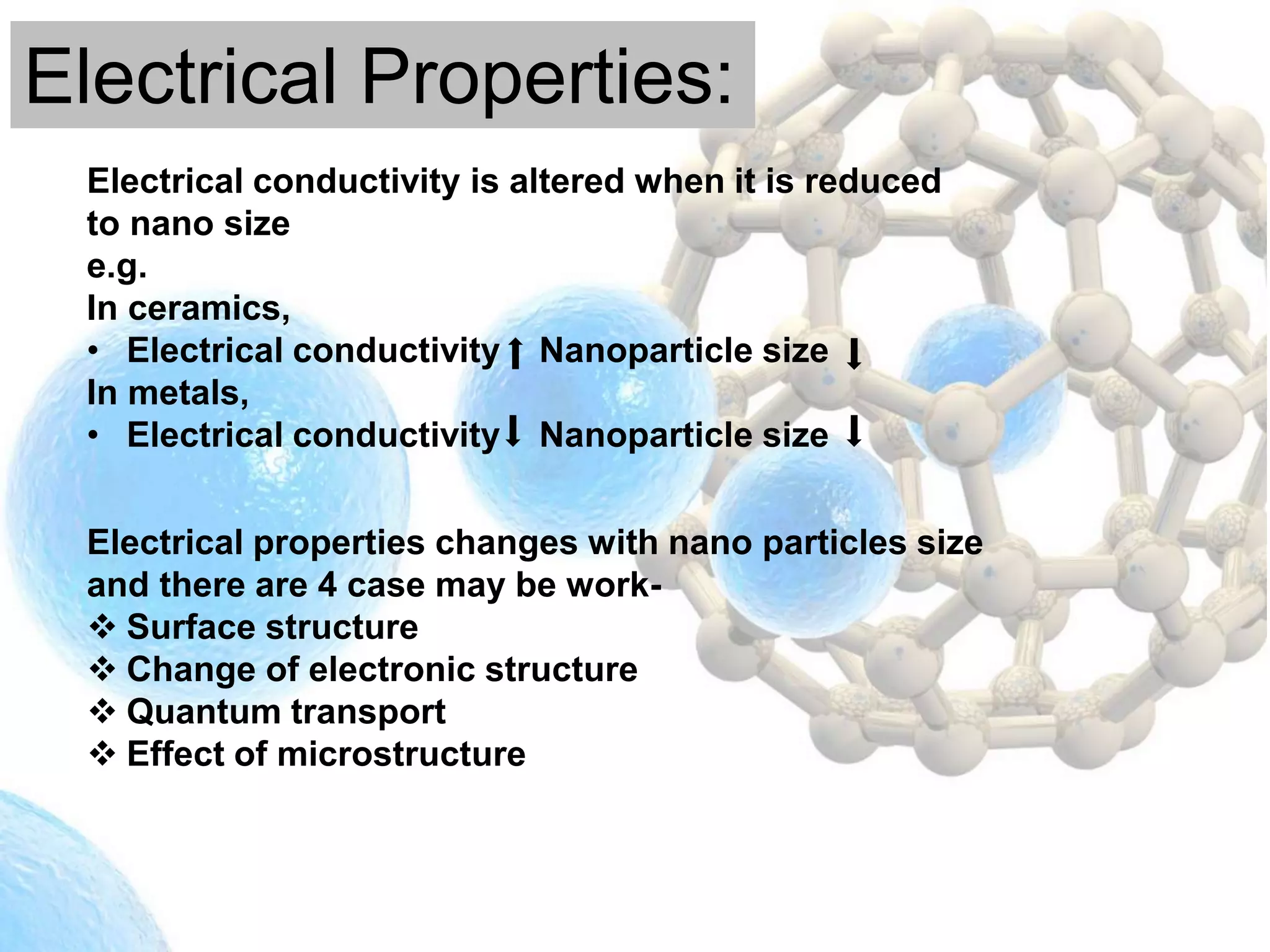 Electrical Properties:

Electrical conductivity is altered when it is reduced to nano size
e.g.
In ceramics,
• Electrical conductivity ↑ Nanoparticle size ↓
In metals,
• Electrical conductivity ↓ Nanoparticle size ↓

Electrical properties changes with nano particles size and there are 4 case may be work-
❖ Surface structure
❖ Change of electronic structure
❖ Quantum transport
❖ Effect of microstructure